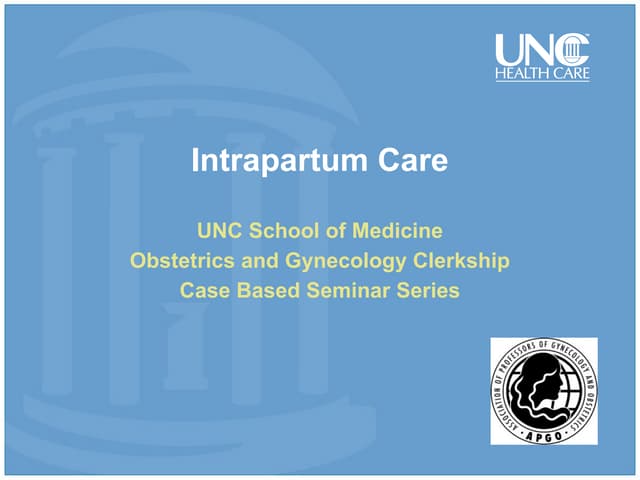 UNC
HEALTH CARE

Intrapartum Care

UNC School of Medicine
Obstetrics and Gynecology Clerkship
Case Based Seminar Series

ASSOCIATION OF PROFESSORS OF GYNECOLOGY AND OBSTETRICS
APGO